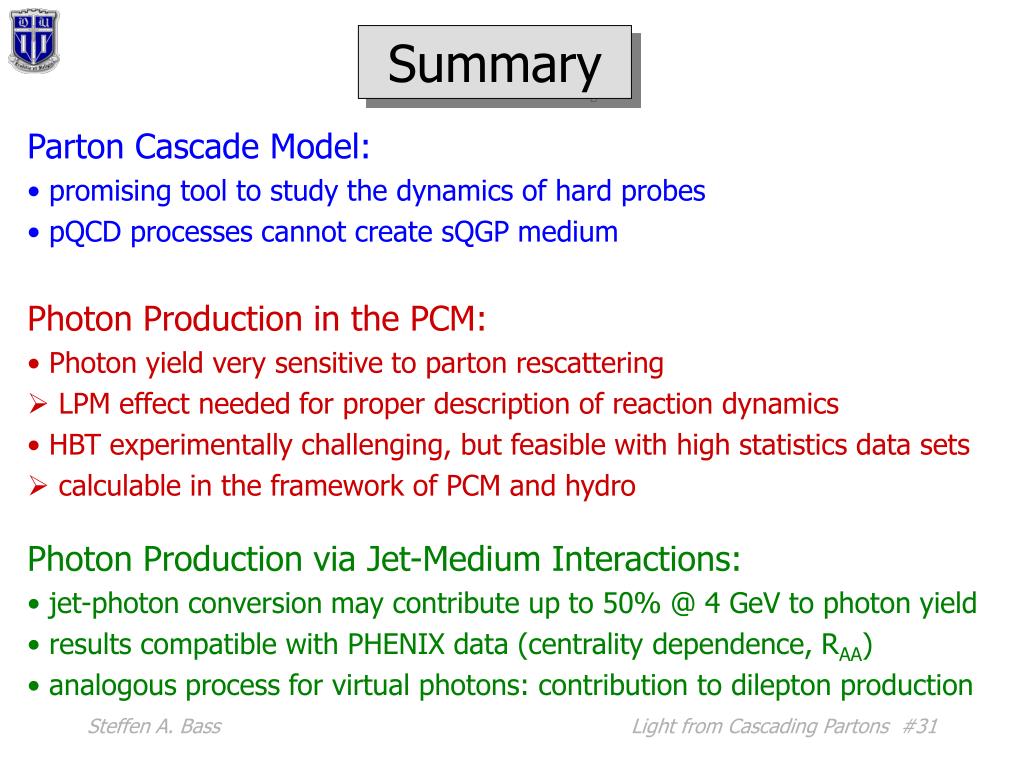 Summary

Parton Cascade Model:
• promising tool to study the dynamics of hard probes
• pQCD processes cannot create sQGP medium

Photon Production in the PCM:
• Photon yield very sensitive to parton rescattering
➢ LPM effect needed for proper description of reaction dynamics
• HBT experimentally challenging, but feasible with high statistics data sets
➢ calculable in the framework of PCM and hydro

Photon Production via Jet-Medium Interactions:
• jet-photon conversion may contribute up to 50% @ 4 GeV to photon yield
• results compatible with PHENIX data (centrality dependence, $R_{AA}$)
• analogous process for virtual photons: contribution to dilepton production

Steffen A. Bass

Light from Cascading Partons #31